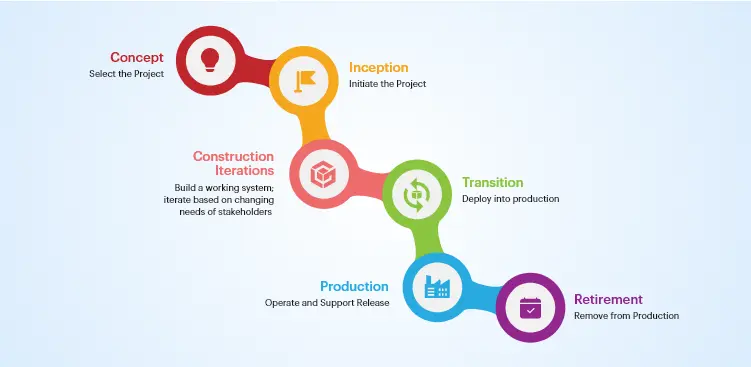 Concept
Select the Project

Inception
Initiate the Project

Construction Iterations
Build a working system; iterate based on changing needs of stakeholders

Transition
Deploy into production

Production
Operate and Support Release

Retirement
Remove from Production